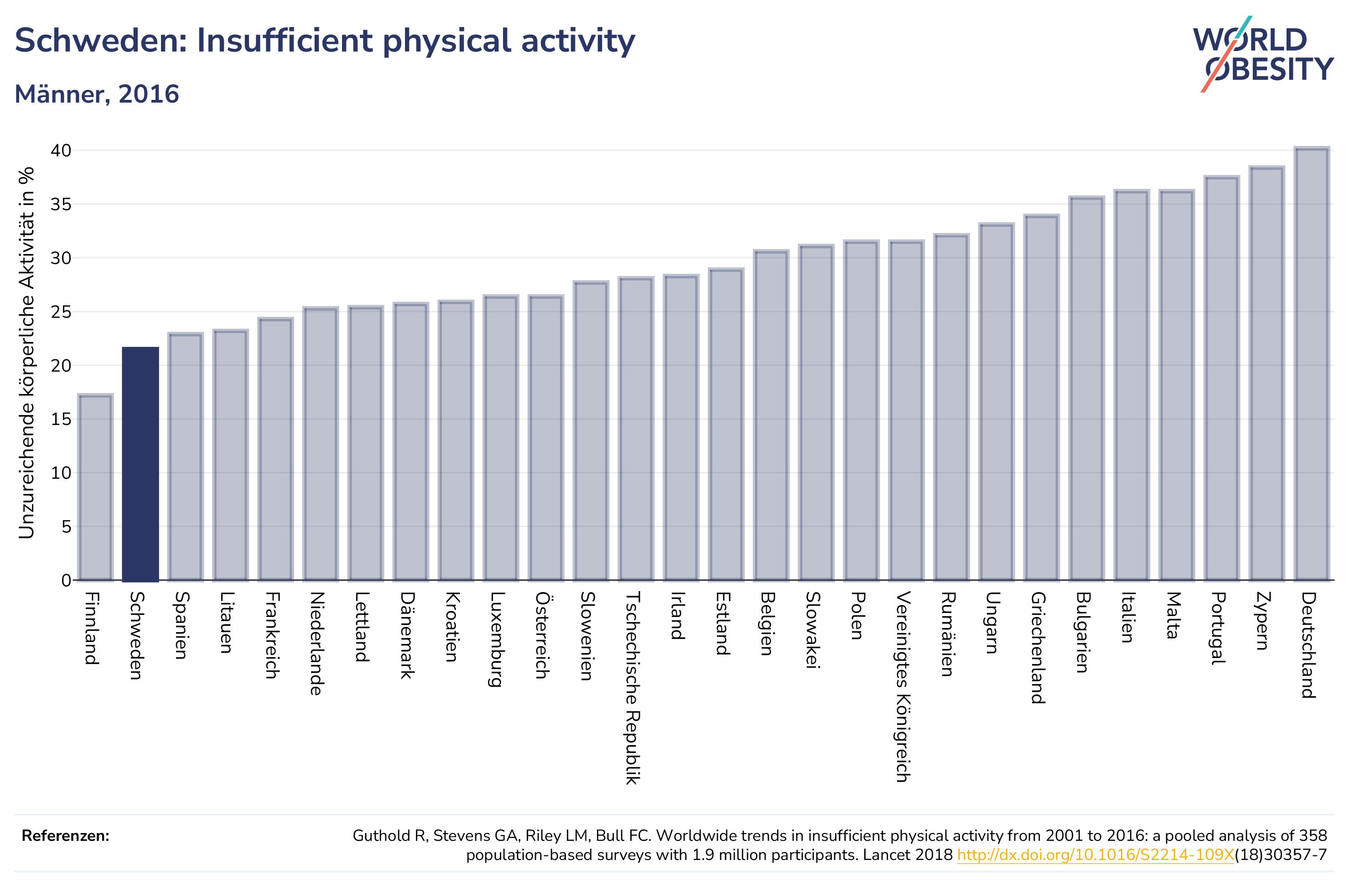 Schweden: Insufficient physical activity

Männer, 2016

WORLD OBESITY

Unzureichende körperliche Aktivität in %

40
35
30
25
20
15
10
5
0

Finnland
Schweden
Spanien
Litauen
Frankreich
Niederlande
Lettland
Dänemark
Kroatien
Luxemburg
Österreich
Slowenien
Tschechische Republik
Irland
Estland
Belgien
Slowakei
Polen
Vereinigtes Königreich
Rumänien
Ungarn
Griechenland
Bulgarien
Italien
Malta
Portugal
Zypern
Deutschland

Referenzen:

Guthold R, Stevens GA, Riley LM, Bull FC. Worldwide trends in insufficient physical activity from 2001 to 2016: a pooled analysis of 358 population-based surveys with 1.9 million participants. Lancet 2018 http://dx.doi.org/10.1016/S2214-109X(18)30357-7